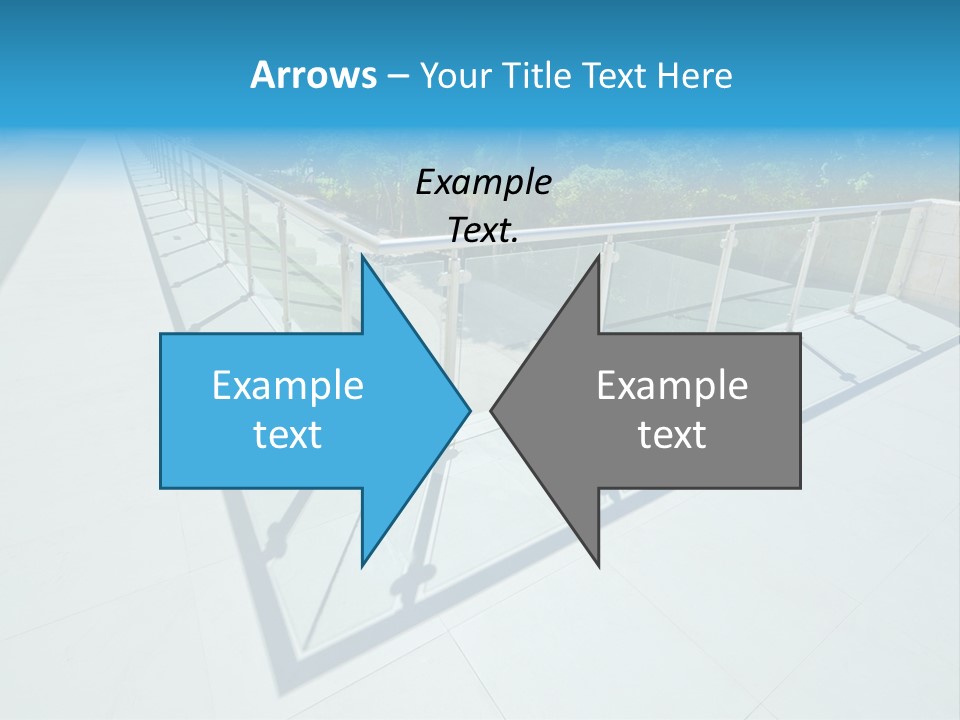 Arrows – Your Title Text Here

Example Text.

Example text

Example text